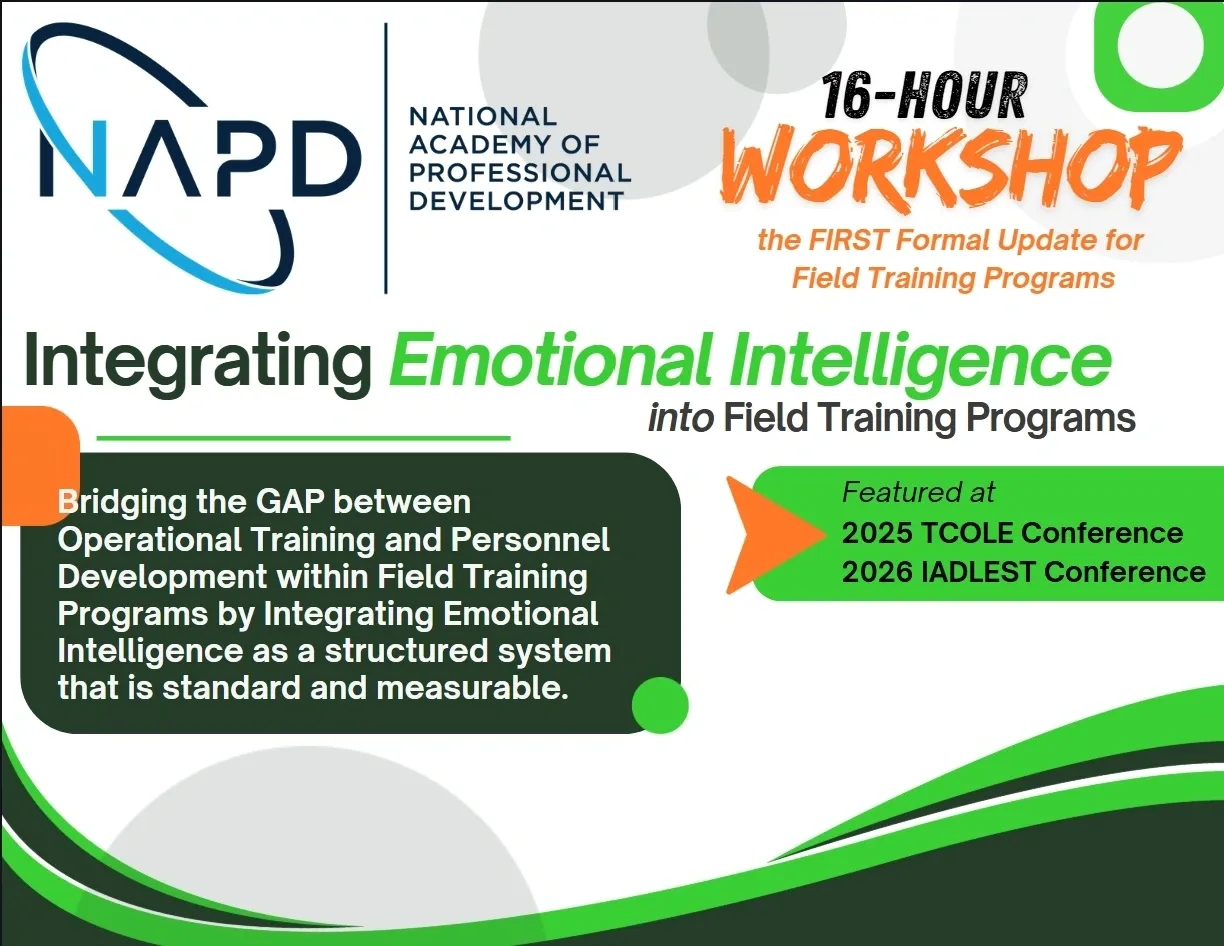 NAPD

NATIONAL ACADEMY OF PROFESSIONAL DEVELOPMENT

16-HOUR WORKSHOP

the FIRST Formal Update for Field Training Programs

Integrating Emotional Intelligence into Field Training Programs

Bridging the GAP between Operational Training and Personnel Development within Field Training Programs by Integrating Emotional Intelligence as a structured system that is standard and measurable.

Featured at
2025 TCOLE Conference
2026 IADLEST Conference